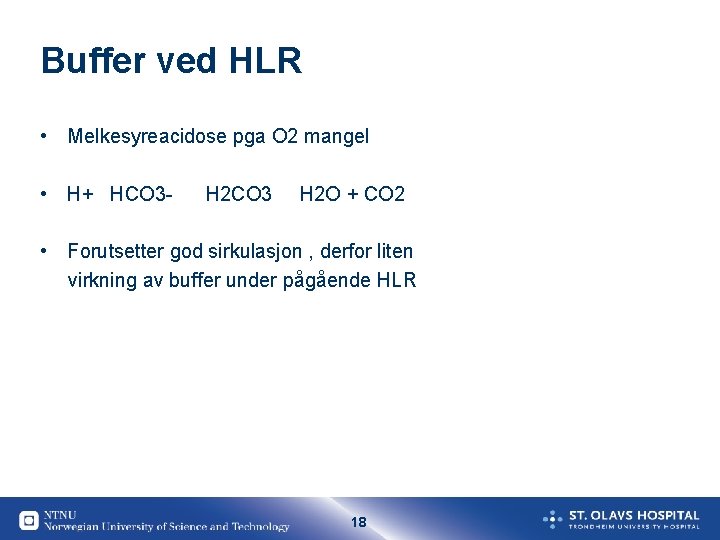 Buffer ved HLR

• Melkesyreacidose pga O2 mangel

• H+ HCO3- H2CO3 H2O + CO2

• Forutsetter god sirkulasjon , derfor liten virkning av buffer under pågående HLR

NTNU
Norwegian University of Science and Technology

18

ST. OLAVS HOSPITAL
TRONDHEIM UNIVERSITY HOSPITAL